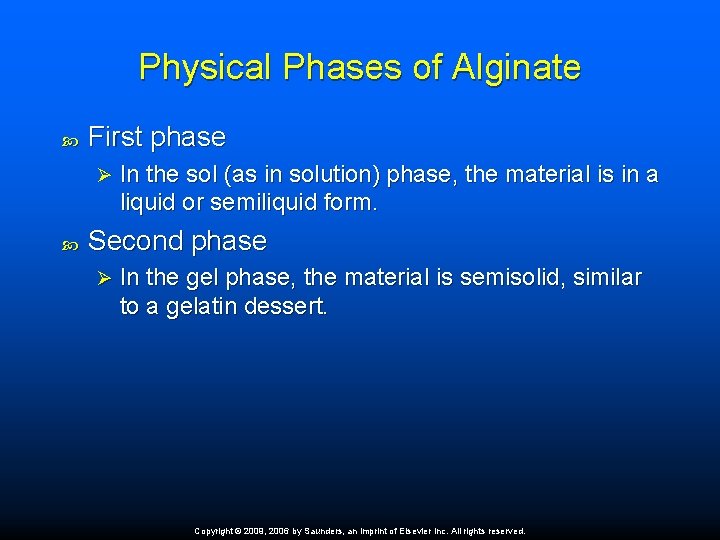 Physical Phases of Alginate

First phase

In the sol (as in solution) phase, the material is in a liquid or semiliquid form.

Second phase

In the gel phase, the material is semisolid, similar to a gelatin dessert.

Copyright © 2009, 2006 by Saunders, an imprint of Elsevier Inc. All rights reserved.